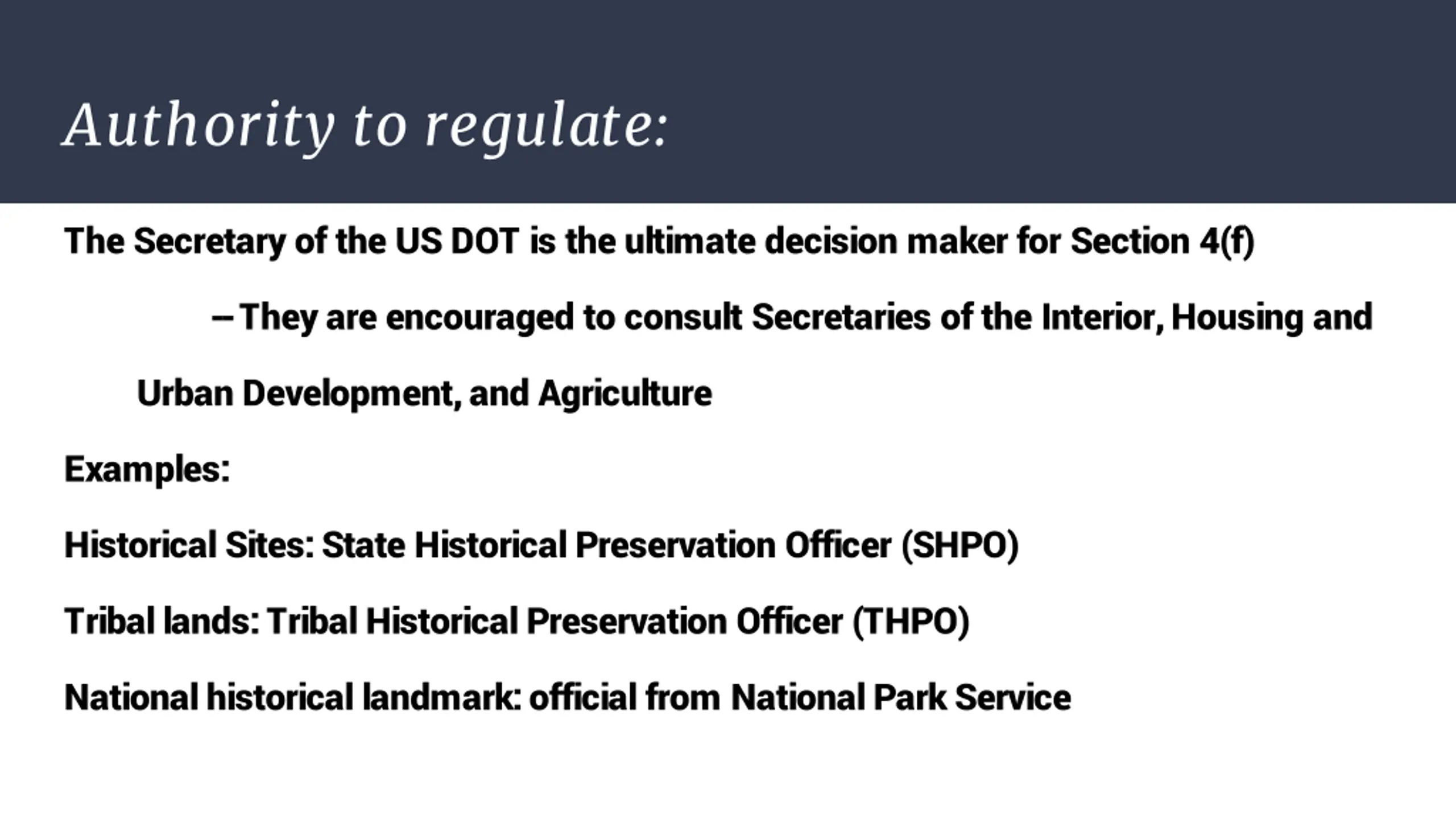 Authority to regulate:

The Secretary of the US DOT is the ultimate decision maker for Section 4(f)

– They are encouraged to consult Secretaries of the Interior, Housing and Urban Development, and Agriculture

Examples:

Historical Sites: State Historical Preservation Officer (SHPO)

Tribal lands: Tribal Historical Preservation Officer (THPO)

National historical landmark: official from National Park Service